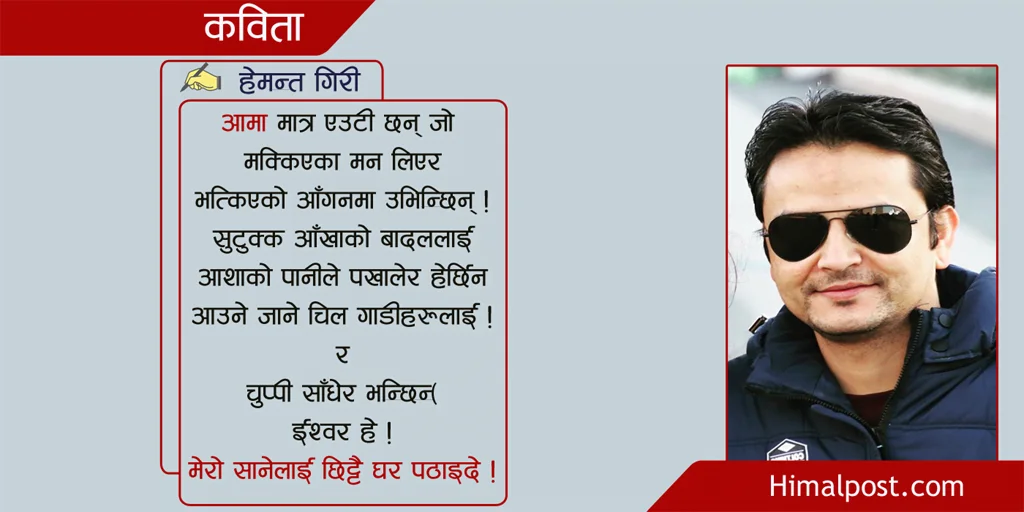 कविता

हेमन्त गिरी

आमा मात्र एउटी छन् जो
मक्किएका मन लिएर
भत्किएको आँगनमा उभिन्छिन् !
सुटुक्क आँखाको बादललाई
आशाको पानीले पखालेर हेर्छिन
आउने जाने चिल गाडीहरुलाई !
र
चुप्पी साँधेर भन्छिन(
ईश्वर हे !
मेरो सानेलाई छिट्टै घर पठाइदे !

Himalpost.com